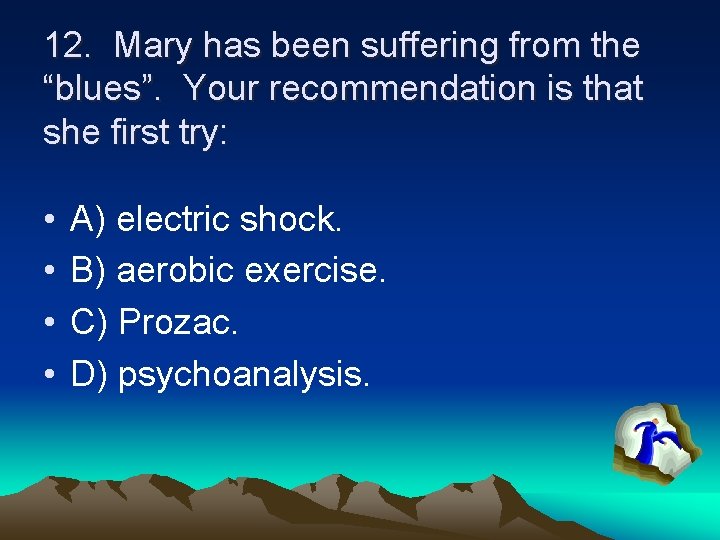 12. Mary has been suffering from the "blues". Your recommendation is that she first try:

• A) electric shock.
• B) aerobic exercise.
• C) Prozac.
• D) psychoanalysis.